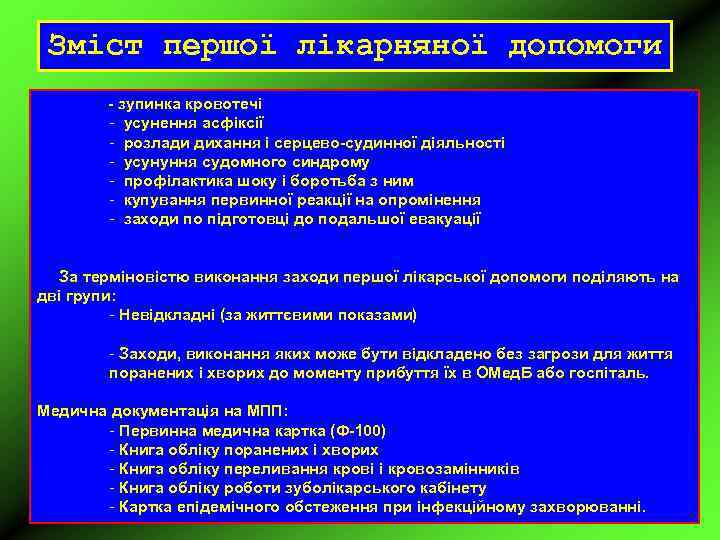 Зміст першої лікарняної допомоги

- зупинка кровотечі
- усунення асфіксії
- розлади дихання і серцево-судинної діяльності
- усунуння судомного синдрому
- профілактика шоку і боротьба з ним
- купування первинної реакції на опромінення
- заходи по підготовці до подальшої евакуації

За терміновістю виконання заходи першої лікарської допомоги поділяють на дві групи:
- Невідкладні (за життєвими показами)

- Заходи, виконання яких може бути відкладено без загрози для життя поранених і хворих до моменту прибуття їх в ОМедБ або госпіталь.

Медична документація на МПП:
- Первинна медична картка (Ф-100)
- Книга обліку поранених і хворих
- Книга обліку переливання крові і кровозамінників
- Книга обліку роботи зуболікарського кабінету
- Картка епідемічного обстеження при інфекційному захворюванні.